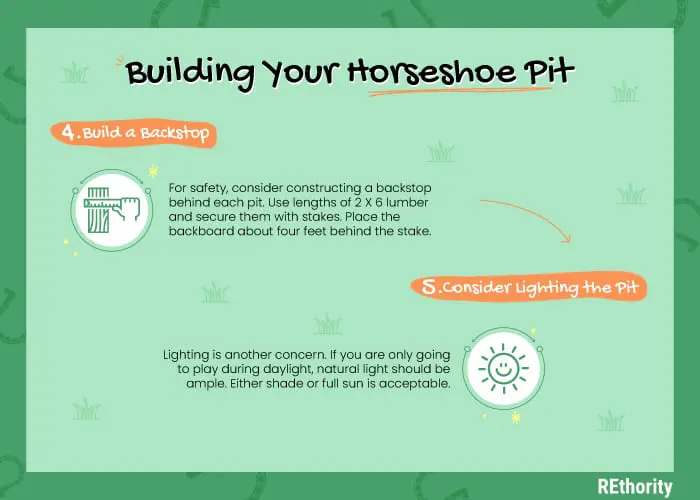 Building Your Horseshoe Pit

4. Build a Backstop

For safety, consider constructing a backstop behind each pit. Use lengths of 2 X 6 lumber and secure them with stakes. Place the backboard about four feet behind the stake.

5. Consider Lighting the Pit

Lighting is another concern. If you are only going to play during daylight, natural light should be ample. Either shade or full sun is acceptable.

REthority